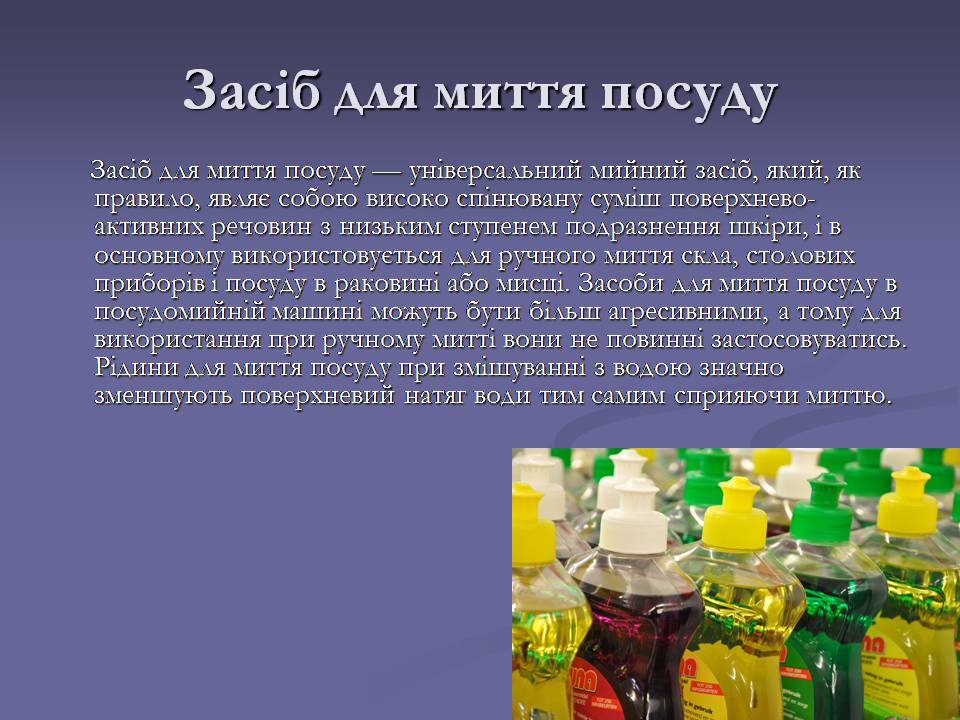 Засіб для миття посуду

Засіб для миття посуду — універсальний мийний засіб, який, як правило, являє собою високо спінювану суміш поверхнево-активних речовин з низьким ступенем подразнення шкіри, і в основному використовується для ручного миття скла, столових приборів і посуду в раковині або мисці. Засоби для миття посуду в посудомийній машині можуть бути більш агресивними, а тому для використання при ручному митті вони не повинні застосовуватись. Рідини для миття посуду при змішуванні з водою значно зменшують поверхневий натяг води тим самим сприяючи миттю.